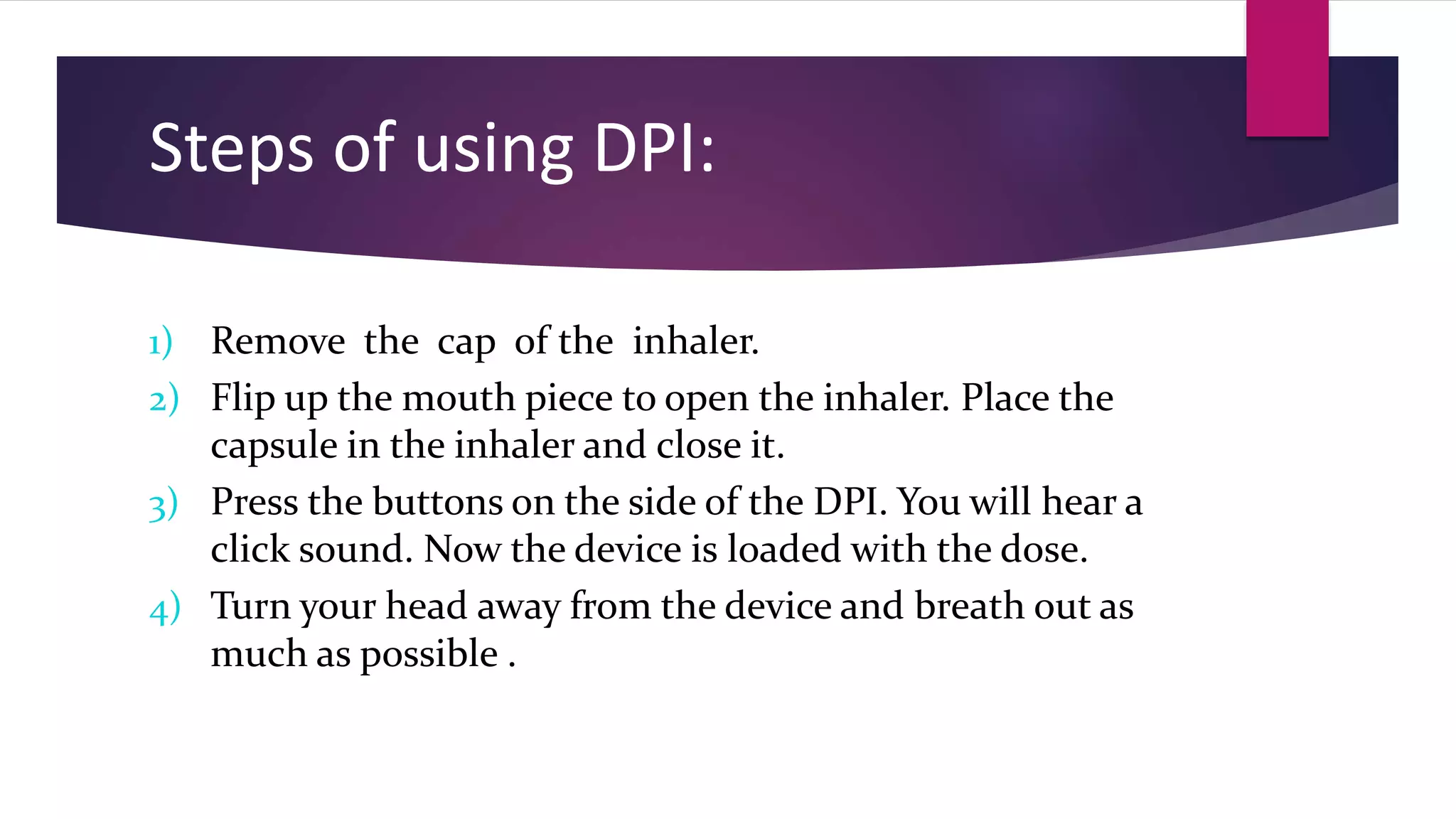 Steps of using DPI:

1) Remove the cap of the inhaler.
2) Flip up the mouth piece to open the inhaler. Place the capsule in the inhaler and close it.
3) Press the buttons on the side of the DPI. You will hear a click sound. Now the device is loaded with the dose.
4) Turn your head away from the device and breath out as much as possible .